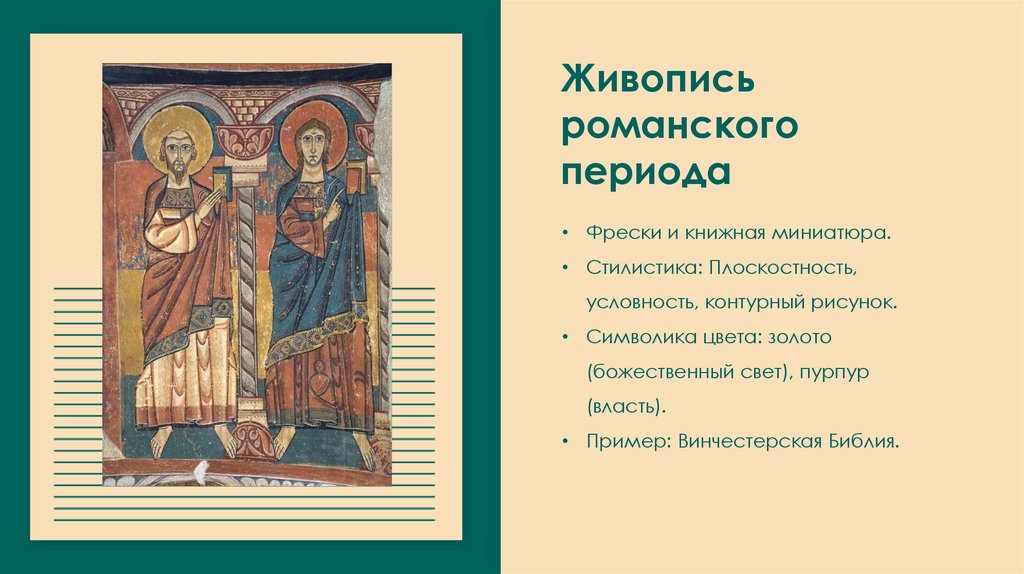 Живопись романского периода

• Фрески и книжная миниатюра.
• Стилистика: Плоскостность, условность, контурный рисунок.
• Символика цвета: золото (божественный свет), пурпур (власть).
• Пример: Винчестерская Библия.